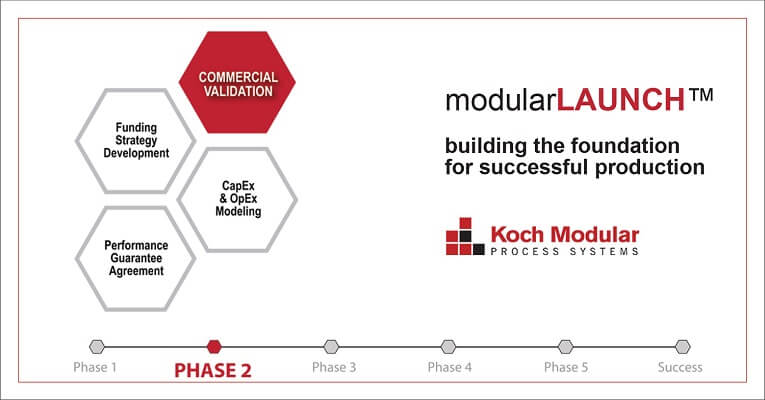 COMMERCIAL VALIDATION

Funding Strategy Development

CapEx & OpEx Modeling

Performance Guarantee Agreement

modularLAUNCH™

building the foundation for successful production

Koch Modular
PROCESS SYSTEMS

Phase 1
PHASE 2
Phase 3
Phase 4
Phase 5
Success